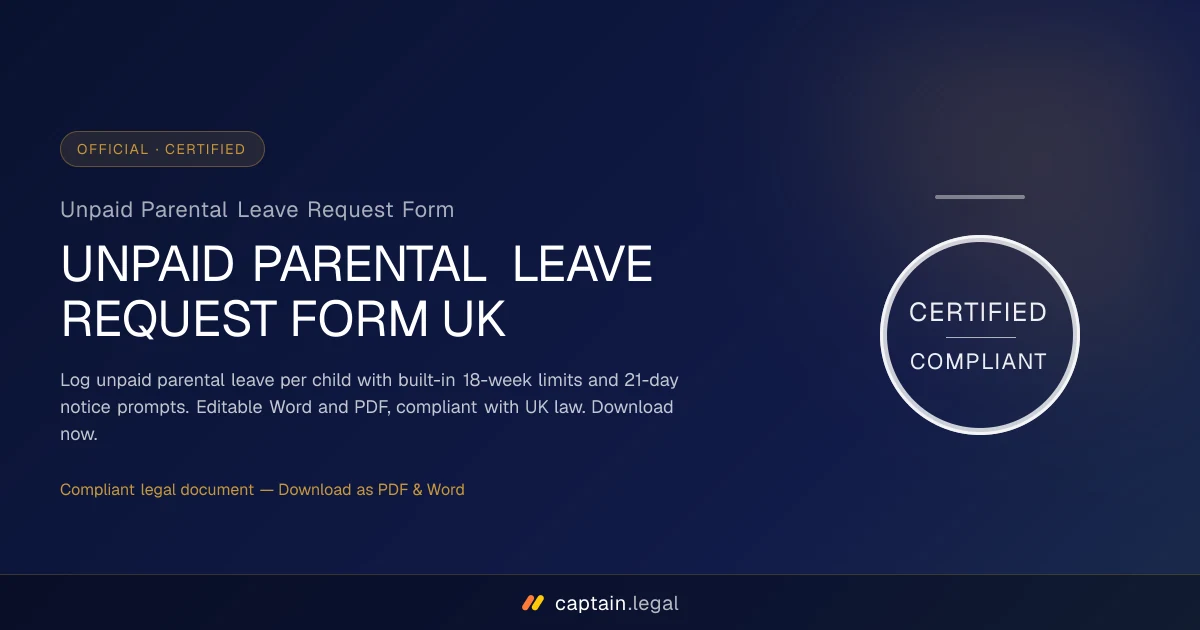 OFFICIAL · CERTIFIED

Unpaid Parental Leave Request Form

UNPAID PARENTAL LEAVE REQUEST FORM UK

Log unpaid parental leave per child with built-in 18-week limits and 21-day notice prompts. Editable Word and PDF, compliant with UK law. Download now.

Compliant legal document — Download as PDF & Word

CERTIFIED

COMPLIANT

captain.legal